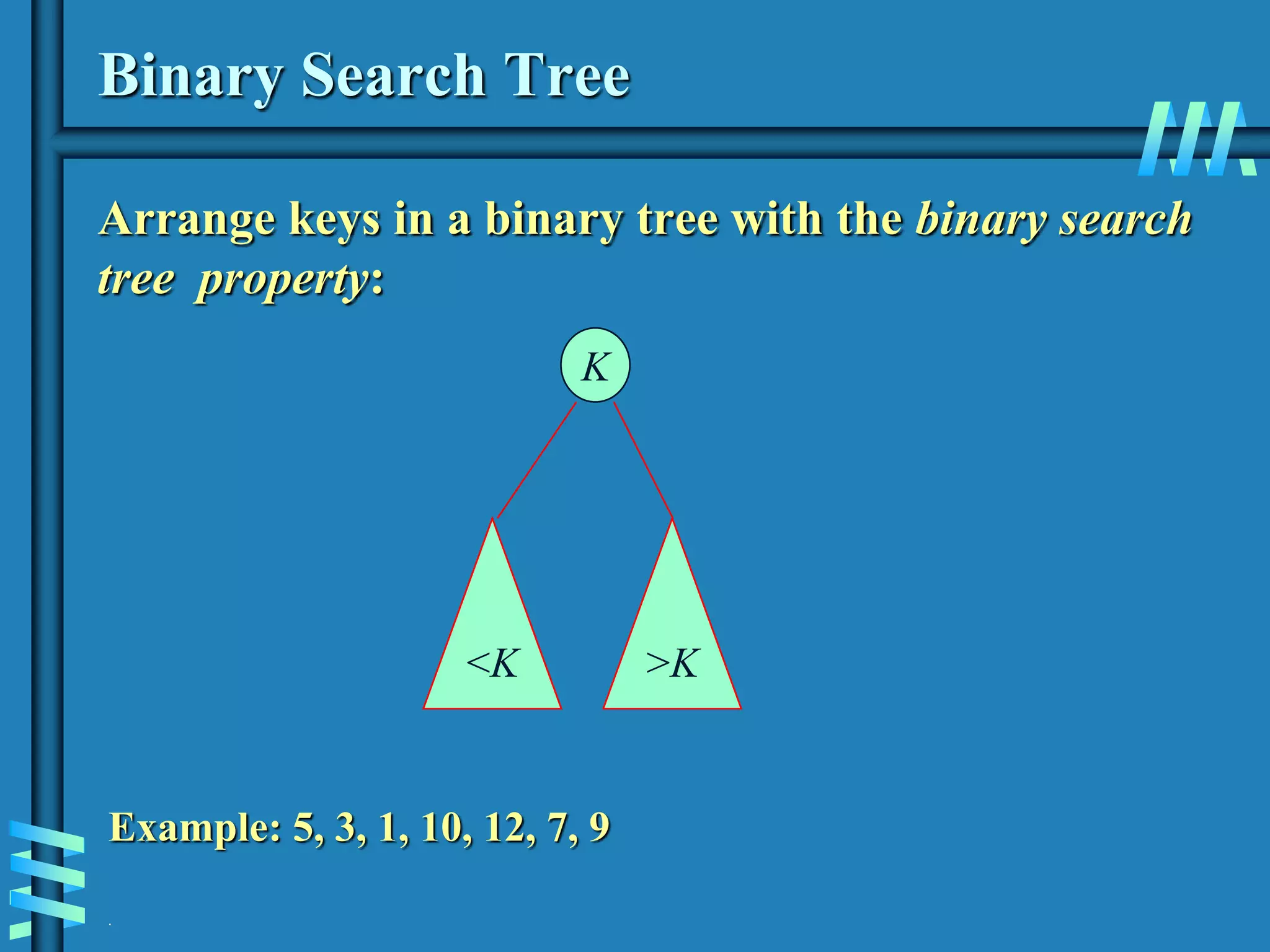 Binary Search Tree

Arrange keys in a binary tree with the binary search tree property:

$K$

$<K$

$>K$

Example: 5, 3, 1, 10, 12, 7, 9